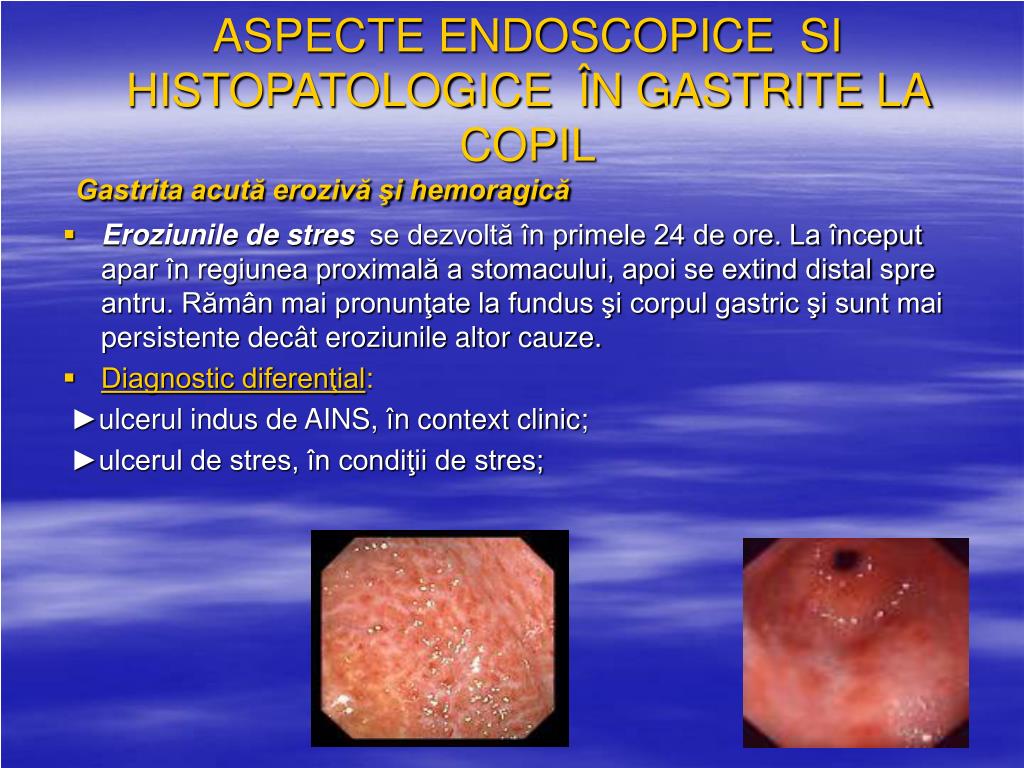 ASPECTE ENDOSCOPICE SI HISTOPATOLOGICE ÎN GASTRITE LA COPIL

Gastrita acută erozivă şi hemoragică

▪ Eroziunile de stres se dezvoltă în primele 24 de ore. La început apar în regiunea proximală a stomacului, apoi se extind distal spre antru. Rămân mai pronunţate la fundus şi corpul gastric şi sunt mai persistente decât eroziunile altor cauze.

▪ Diagnostic diferenţial:

►ulcerul indus de AINS, în context clinic;

►ulcerul de stres, în condiţii de stres;